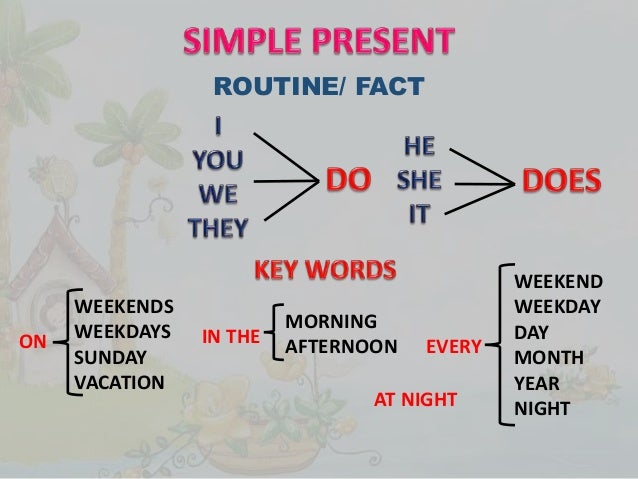 SIMPLE PRESENT

ROUTINE/ FACT

I
YOU
WE
THEY

DO

HE
SHE
IT

DOES

KEY WORDS

ON
WEEKENDS
WEEKDAYS
SUNDAY
VACATION

IN THE
MORNING
AFTERNOON

AT NIGHT

EVERY
WEEKEND
WEEKDAY
DAY
MONTH
YEAR
NIGHT